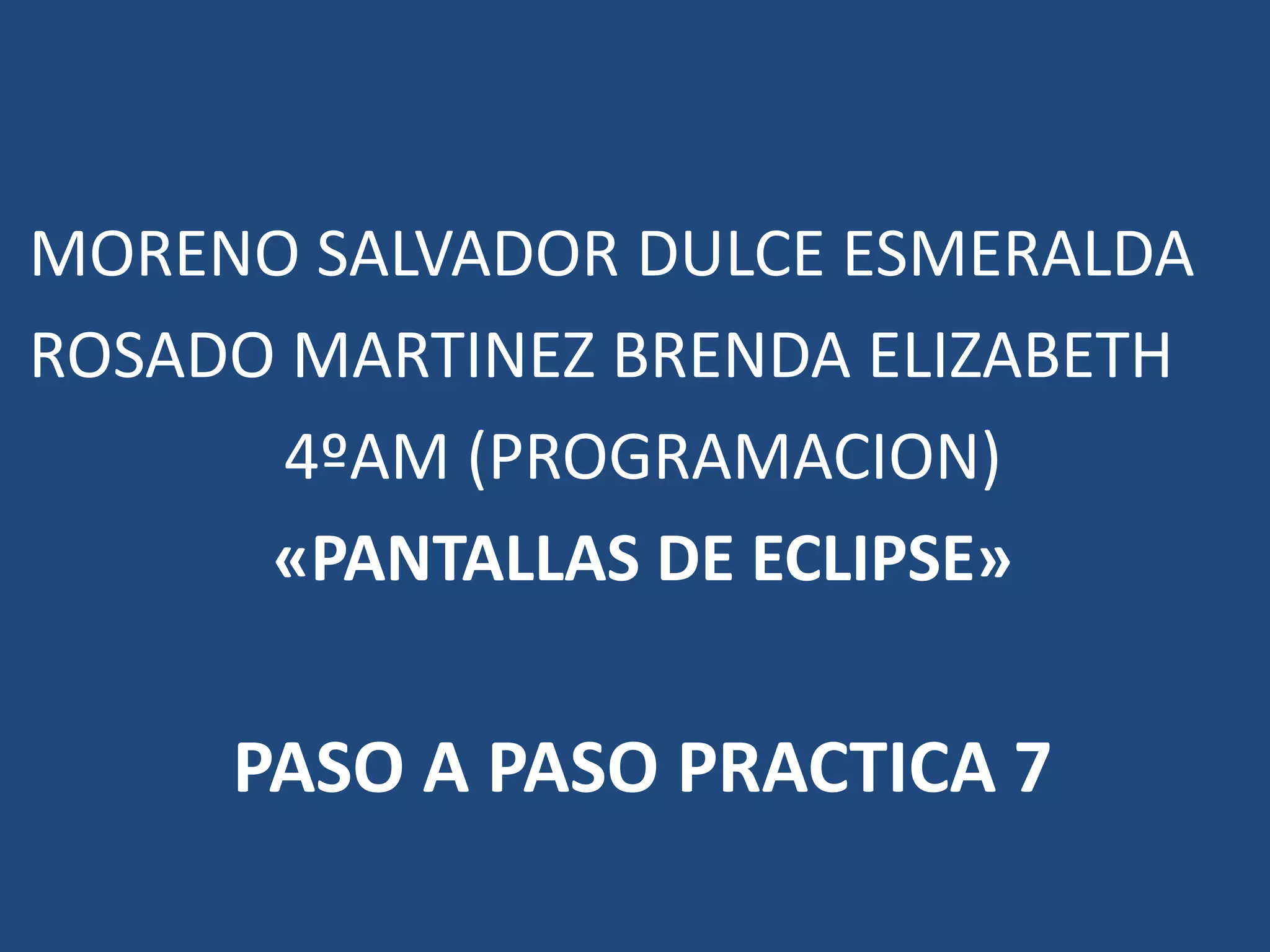 MORENO SALVADOR DULCE ESMERALDA
ROSADO MARTINEZ BRENDA ELIZABETH
4ºAM (PROGRAMACION)
«PANTALLAS DE ECLIPSE»

PASO A PASO PRACTICA 7